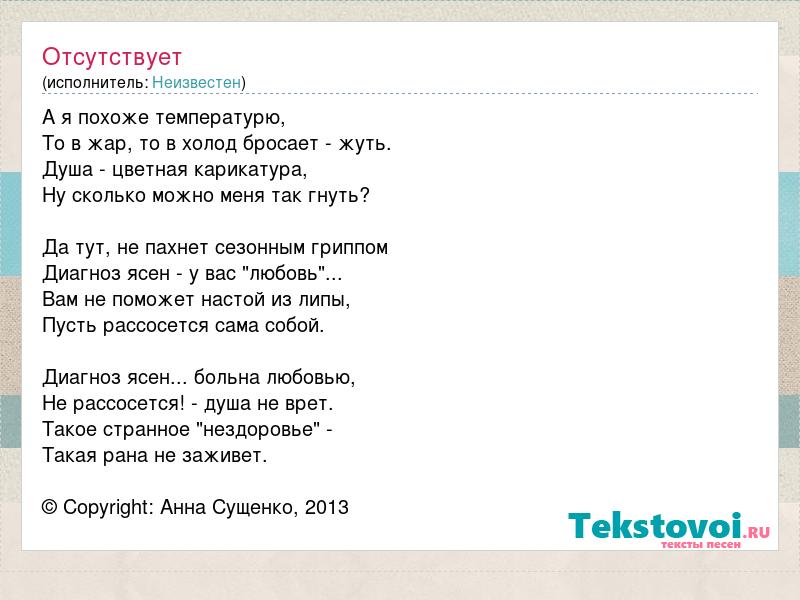 Отсутствует
(исполнитель: Неизвестен)

А я похоже температурю,
То в жар, то в холод бросает - жуть.
Душа - цветная карикатура,
Ну сколько можно меня так гнуть?

Да тут, не пахнет сезонным гриппом
Диагноз ясен - у вас "любовь"...
Вам не поможет настой из липы,
Пусть рассосется сама собой.

Диагноз ясен... больна любовью,
Не рассосется! - душа не врет.
Такое странное "нездоровье" -
Такая рана не заживет.

© Copyright: Анна Сущенко, 2013

Tekstovoi.RU
тексты песен